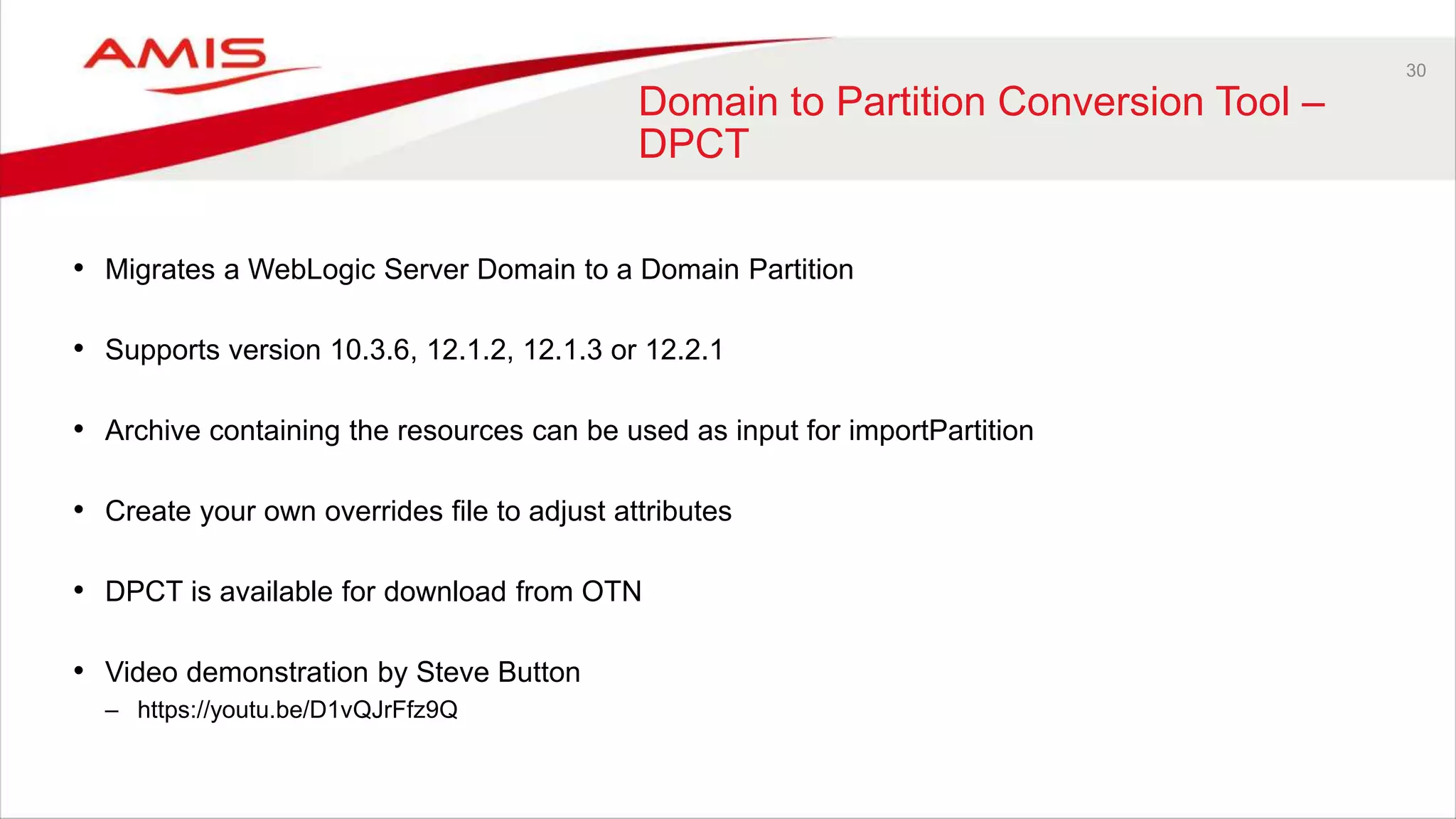 AMIS

30

Domain to Partition Conversion Tool – DPCT

• Migrates a WebLogic Server Domain to a Domain Partition

• Supports version 10.3.6, 12.1.2, 12.1.3 or 12.2.1

• Archive containing the resources can be used as input for importPartition

• Create your own overrides file to adjust attributes

• DPCT is available for download from OTN

• Video demonstration by Steve Button
– https://youtu.be/D1vQJrFfz9Q